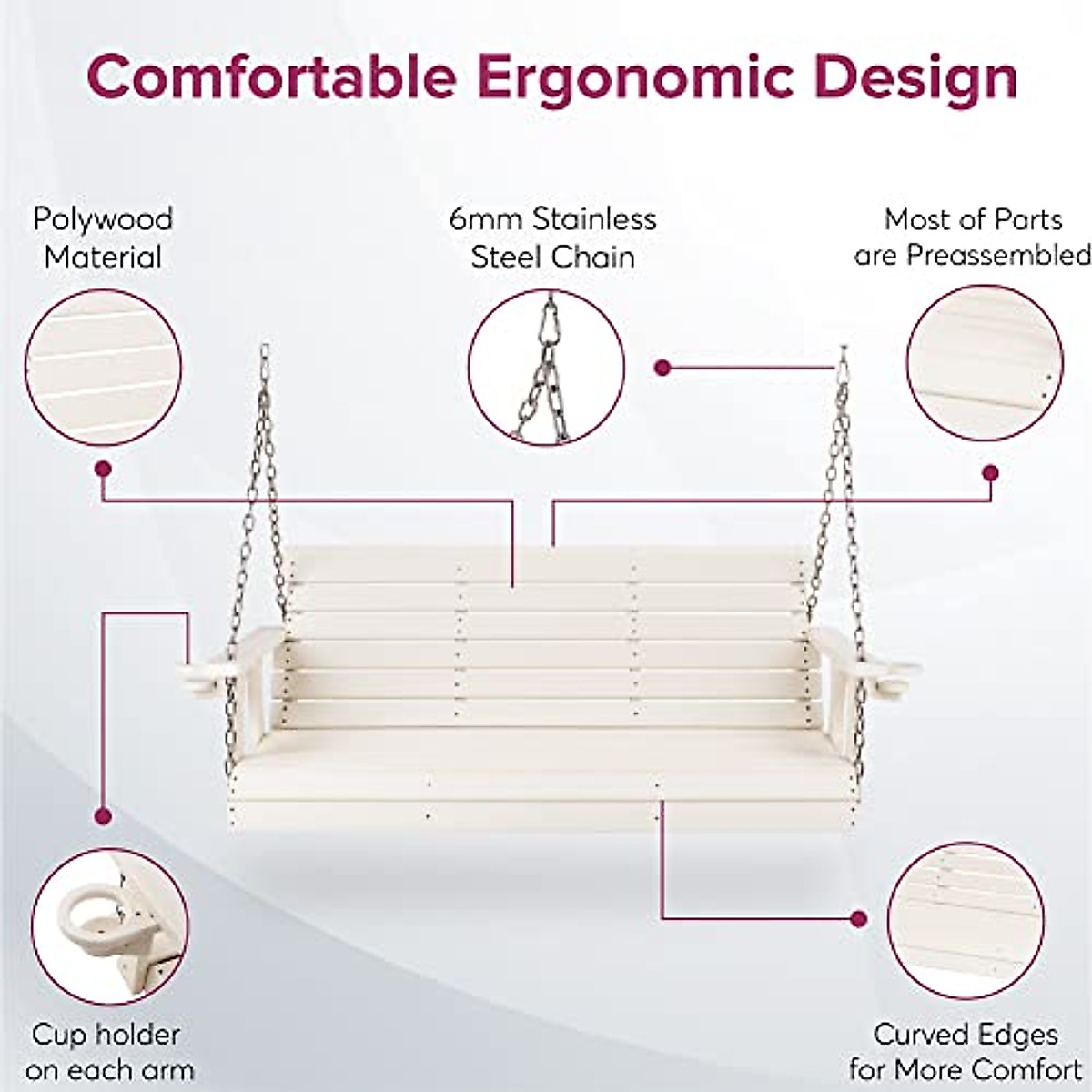 Comfortable Ergonomic Design

Polywood Material

6mm Stainless Steel Chain

Most of Parts are Preassembled

Cup holder on each arm

Curved Edges for More Comfort